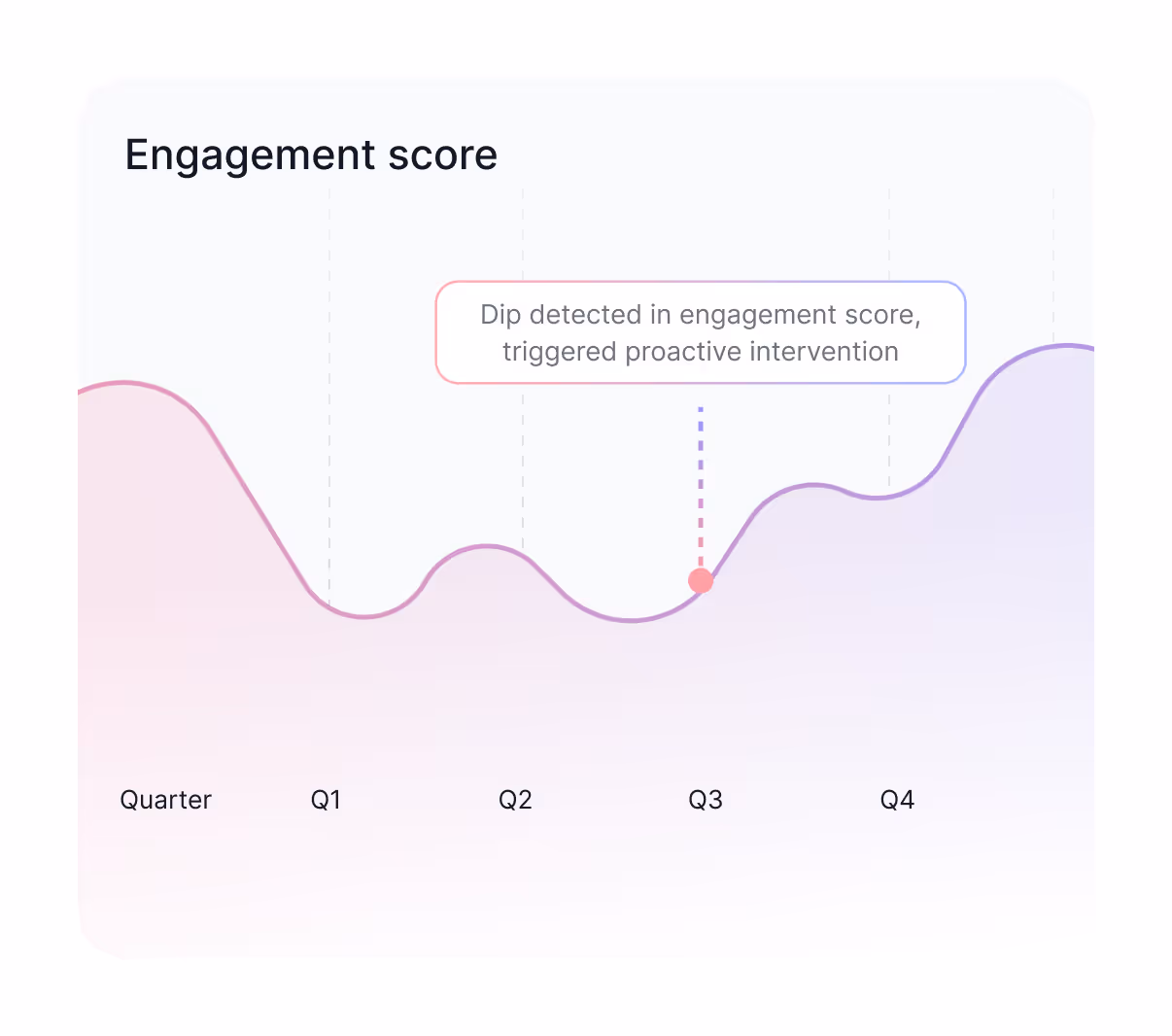 Engagement score

Dip detected in engagement score, triggered proactive intervention

Quarter Q1 Q2 Q3 Q4